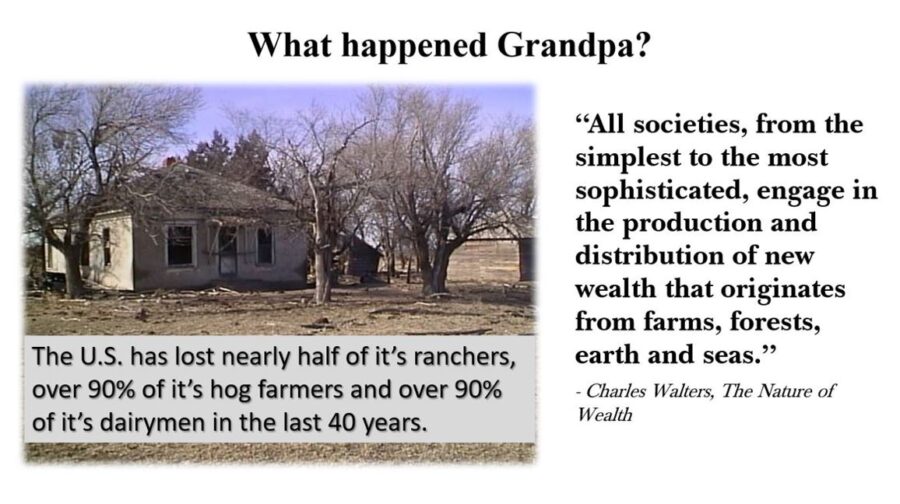 What happened Grandpa?

The U.S. has lost nearly half of it's ranchers, over 90% of it's hog farmers and over 90% of it's dairymen in the last 40 years.

"All societies, from the simplest to the most sophisticated, engage in the production and distribution of new wealth that originates from farms, forests, earth and seas."

- Charles Walters, The Nature of Wealth